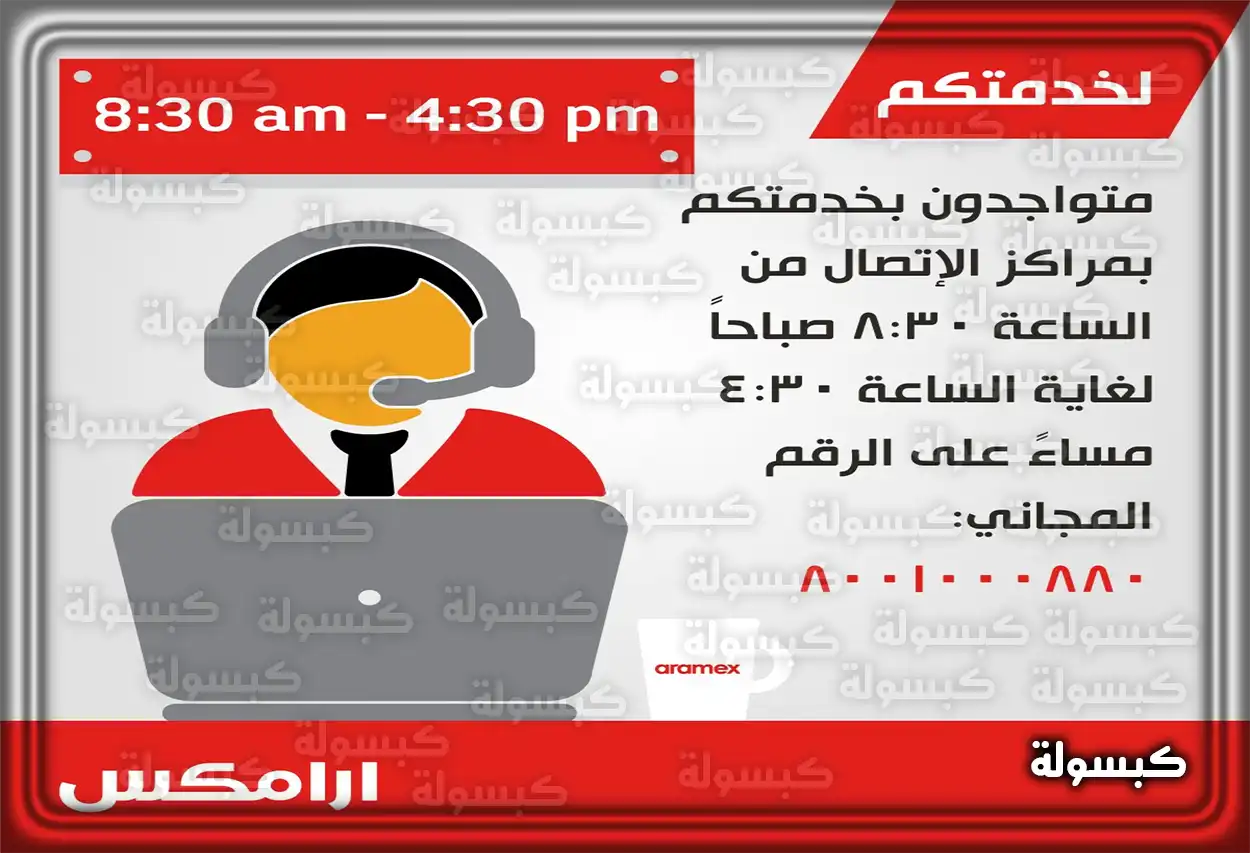 لخدمتكم

8:30 am - 4:30 pm

متواجدون بخدمتكم بمراكز الإتصال من الساعة ٨:٣٠ صباحاً لغاية الساعة ٤:٣٠ مساءً على الرقم المجاني:

٨٠٠١٠٠٠٨٨٠

aramex

كبسولة

ارامكس